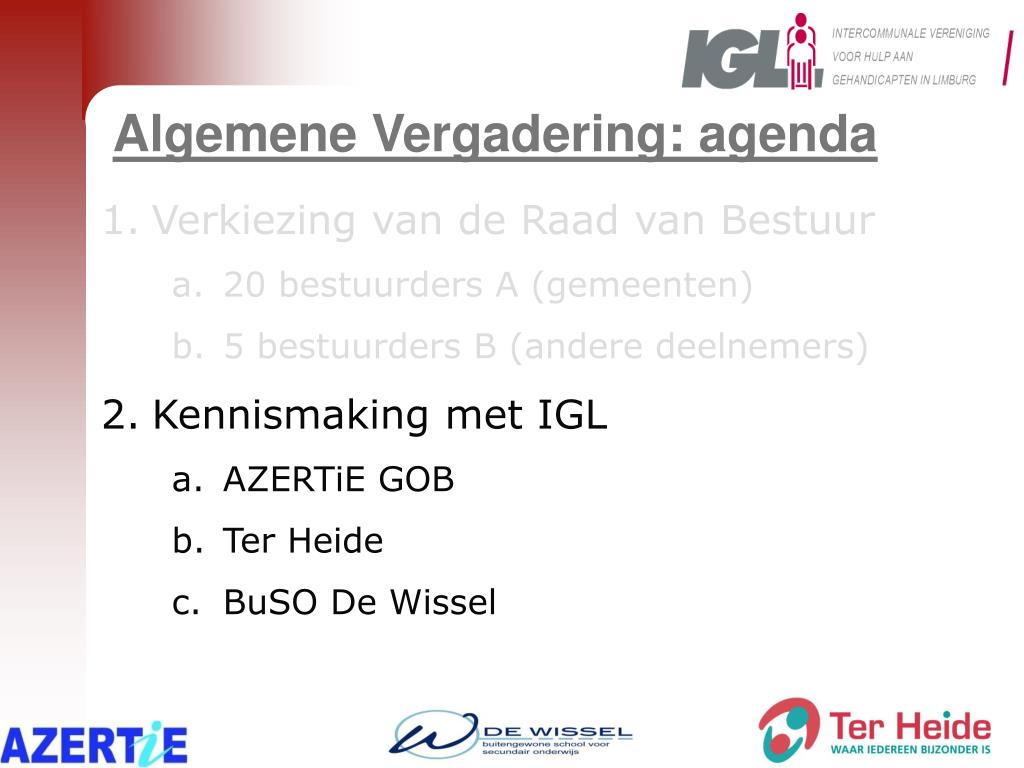 IGL INTERCOMMUNALE VERENIGING VOOR HULP AAN GEHANDICAPTEN IN LIMBURG

Algemene Vergadering: agenda

1. Verkiezing van de Raad van Bestuur
a. 20 bestuurders A (gemeenten)
b. 5 bestuurders B (andere deelnemers)
2. Kennismaking met IGL
a. AZERTiE GOB
b. Ter Heide
c. BuSO De Wissel

AZERTiE

DE WISSEL buitengewone school voor secundair onderwijs

Ter Heide WAAR IEDEREEN BIJZONDER IS